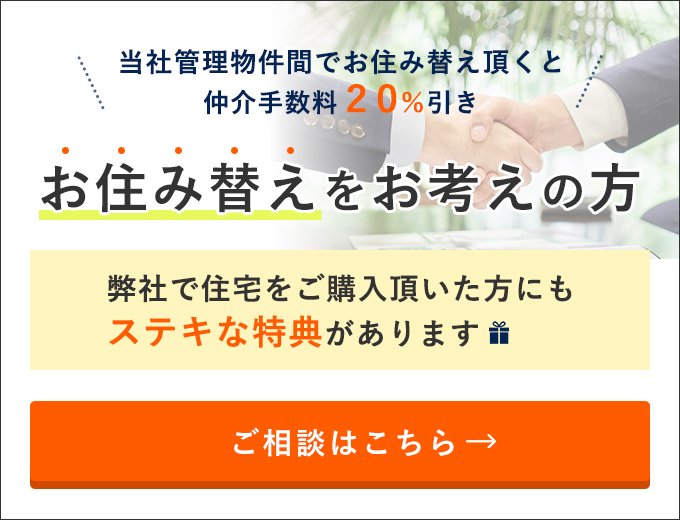 当社管理物件間でお住み替え頂くと
仲介手数料２０%引き

お住み替えをお考えの方

弊社で住宅をご購入頂いた方にも
ステキな特典があります

ご相談はこちら→